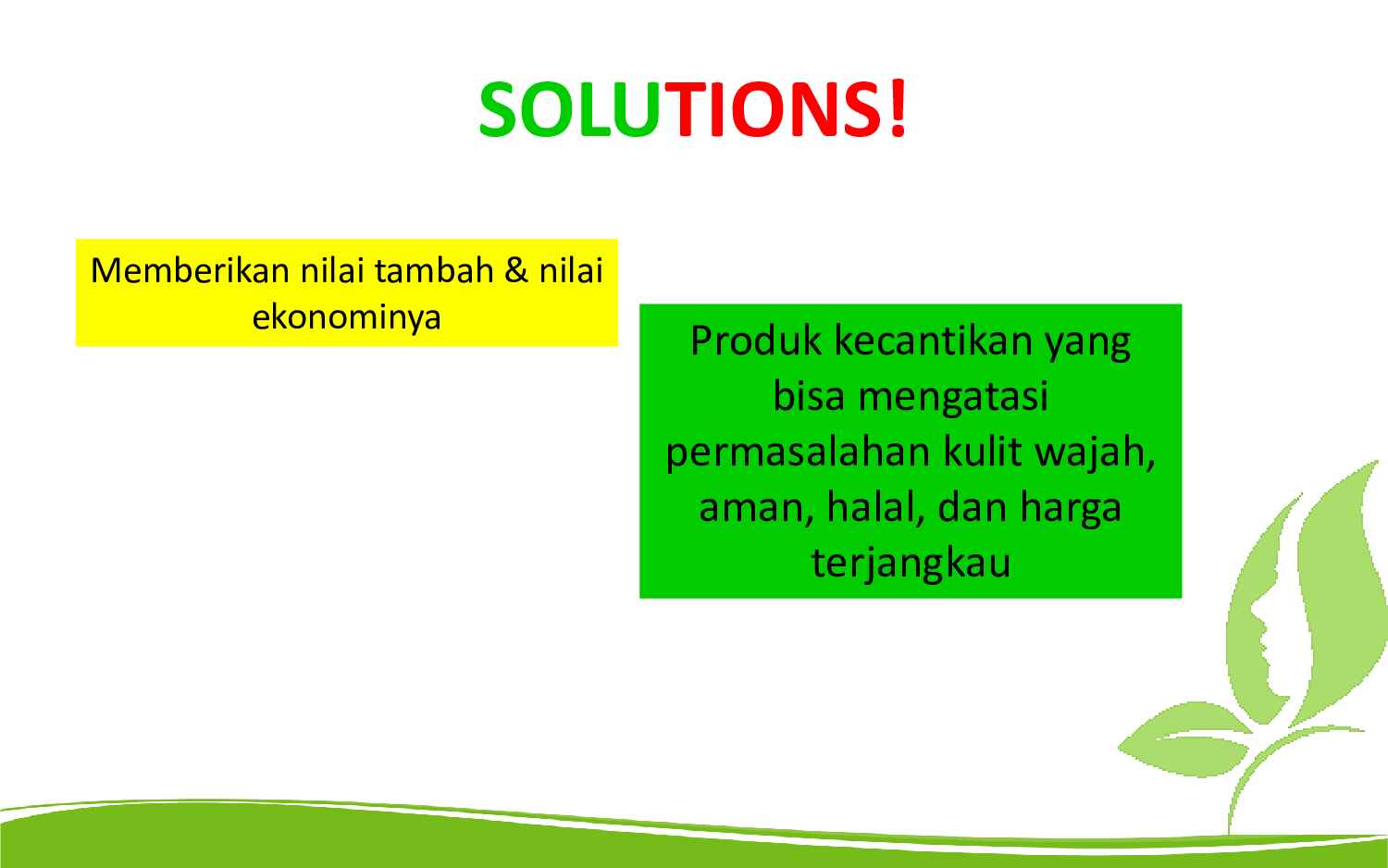 SOLUTIONS!

Memberikan nilai tambah & nilai ekonominya

Produk kecantikan yang bisa mengatasi permasalahan kulit wajah, aman, halal, dan harga terjangkau